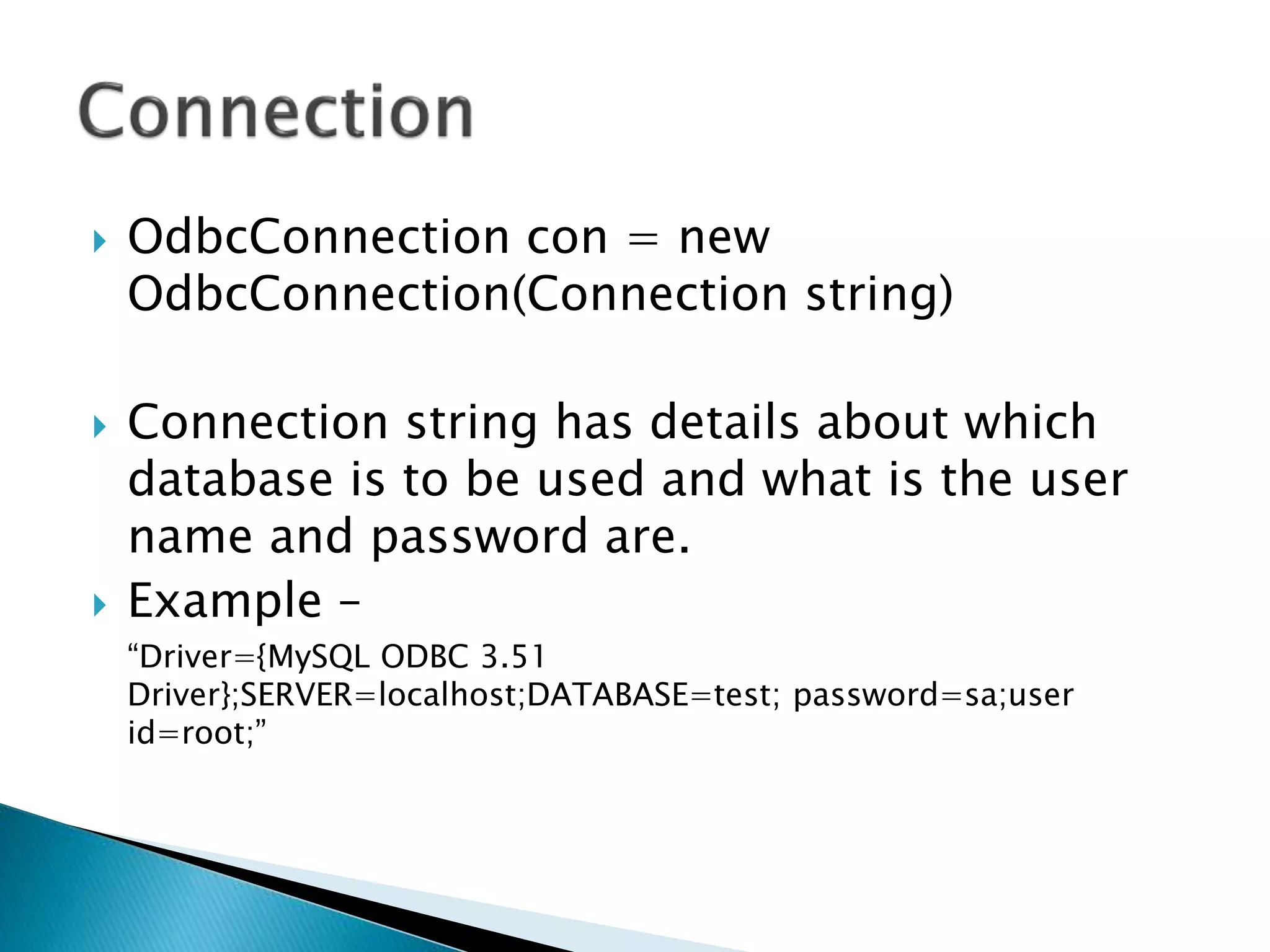 Connection

OdbcConnection con = new OdbcConnection(Connection string)

Connection string has details about which database is to be used and what is the user name and password are.

Example –

“Driver={MySQL ODBC 3.51 Driver};SERVER=localhost;DATABASE=test; password=sa;user id=root;”